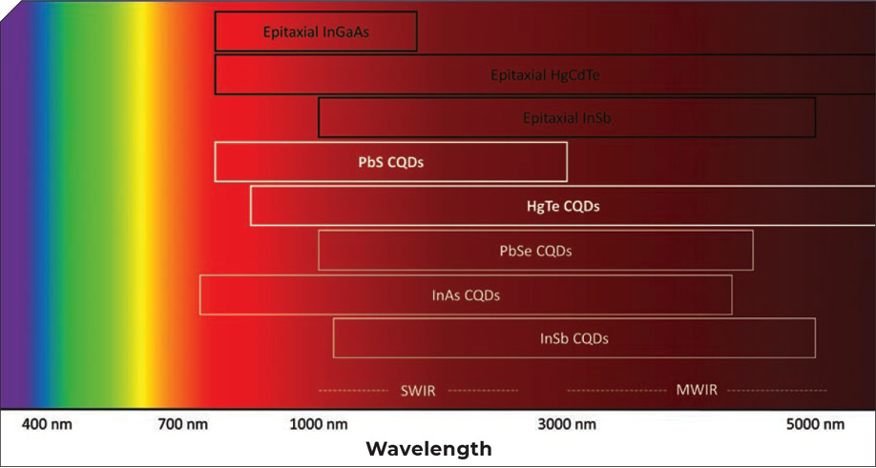 Epitaxial InGaAs

Epitaxial HgCdTe

Epitaxial InSb

PbS CQDs

HgTe CQDs

PbSe CQDs

InAs CQDs

InSb CQDs

SWIR

MWIR

400 nm

700 nm

1000 nm

3000 nm

5000 nm

Wavelength